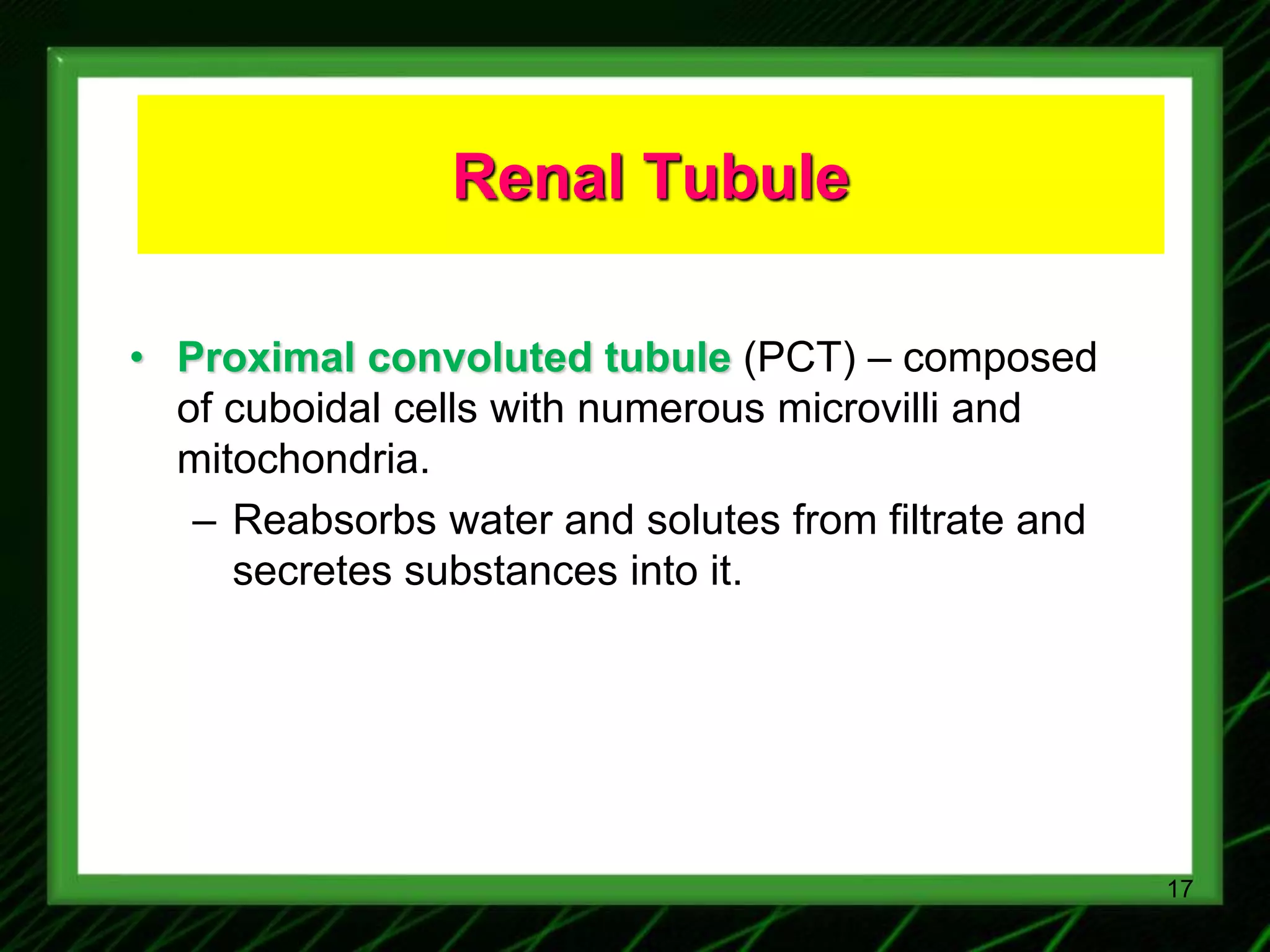 Renal Tubule

• Proximal convoluted tubule (PCT) – composed of cuboidal cells with numerous microvilli and mitochondria.

– Reabsorbs water and solutes from filtrate and secretes substances into it.

17